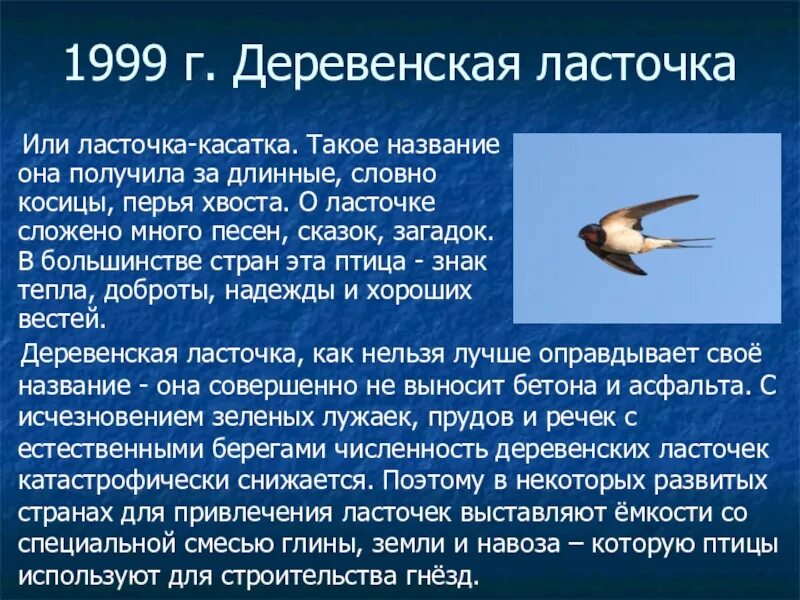 1999 г. Деревенская ласточка

Или ласточка-касатка. Такое название она получила за длинные, словно косицы, перья хвоста. О ласточке сложено много песен, сказок, загадок. В большинстве стран эта птица - знак тепла, доброты, надежды и хороших вестей.

Деревенская ласточка, как нельзя лучше оправдывает своё название - она совершенно не выносит бетона и асфальта. С исчезновением зеленых лужаек, прудов и речек с естественными берегами численность деревенских ласточек катастрофически снижается. Поэтому в некоторых развитых странах для привлечения ласточек выставляют ёмкости со специальной смесью глины, земли и навоза – которую птицы используют для строительства гнёзд.